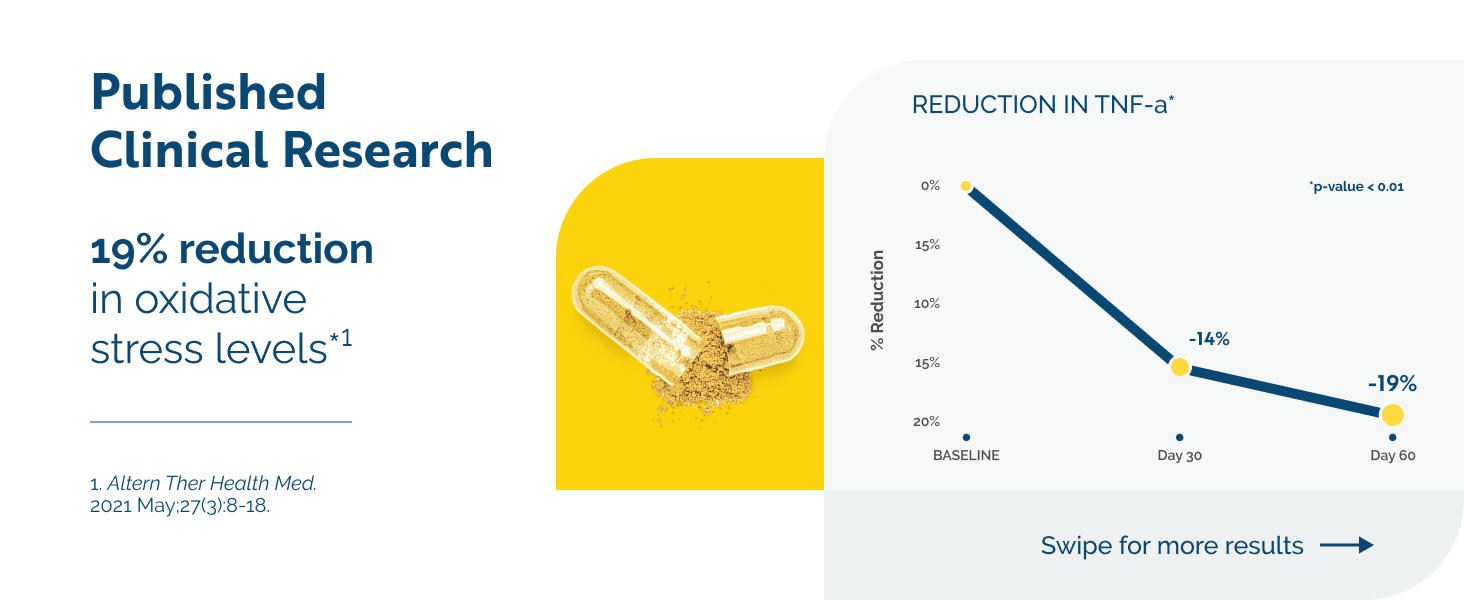 Published Clinical Research

19% reduction in oxidative stress levels*1

1. Altern Ther Health Med. 2021 May;27(3):8-18.

REDUCTION IN TNF-a*

*p-value < 0.01

% Reduction

0%
15%
10%
15%
20%

-14%
-19%

BASELINE
Day 30
Day 60

Swipe for more results